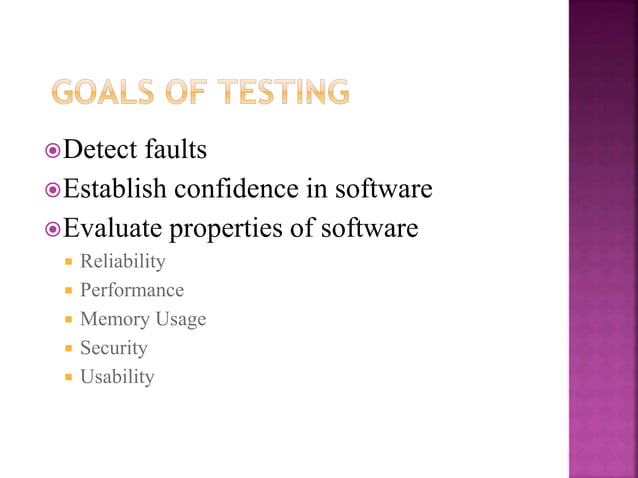 GOALS OF TESTING

Detect faults
Establish confidence in software
Evaluate properties of software
Reliability
Performance
Memory Usage
Security
Usability